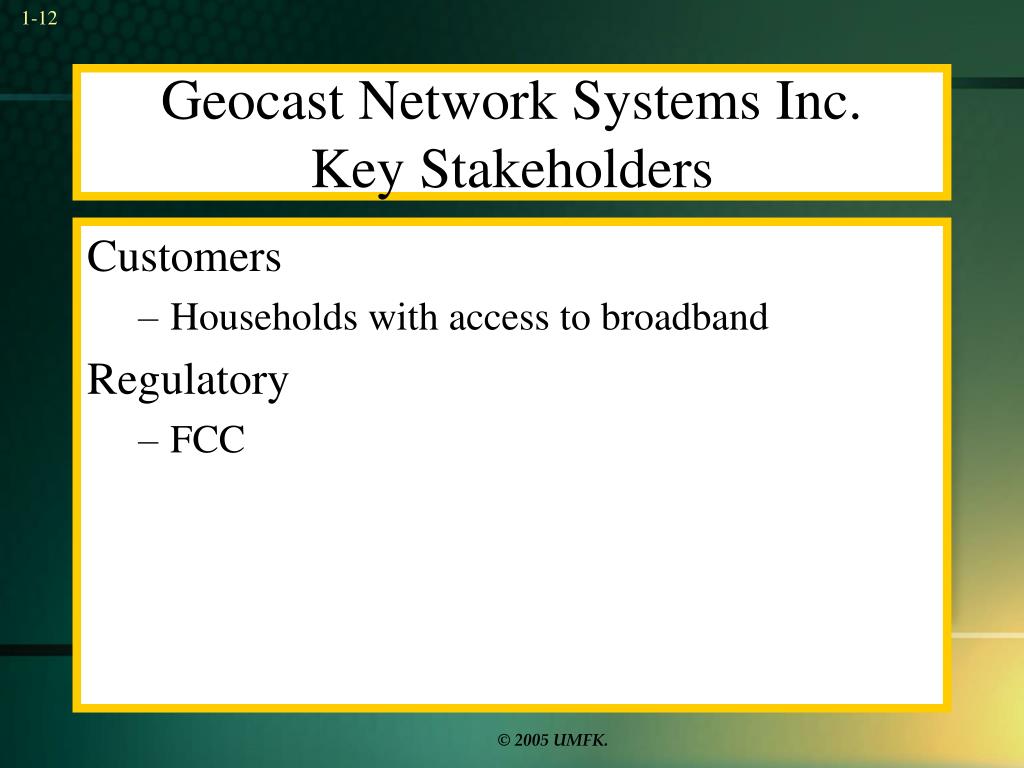 1-12

Geocast Network Systems Inc.
Key Stakeholders

Customers
– Households with access to broadband
Regulatory
– FCC

© 2005 UMFK.